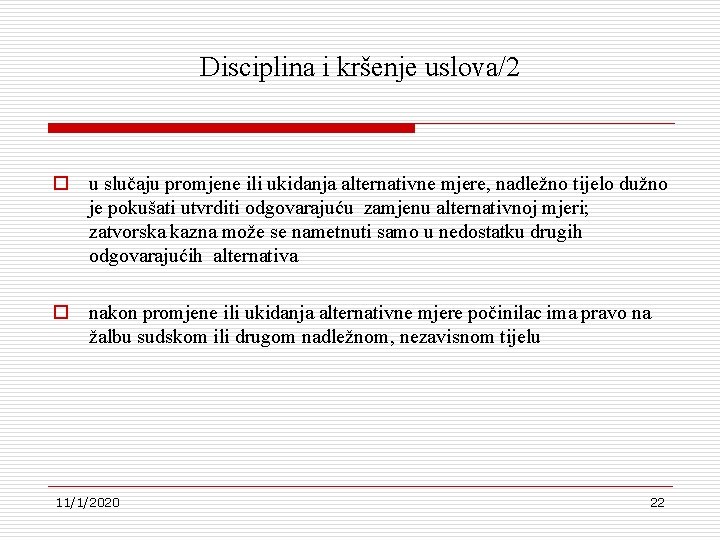 Disciplina i kršenje uslova/2

u slučaju promjene ili ukidanja alternativne mjere, nadležno tijelo dužno je pokušati utvrditi odgovarajuću zamjenu alternativnoj mjeri; zatvorska kazna može se nametnuti samo u nedostatku drugih odgovarajućih alternativa

nakon promjene ili ukidanja alternativne mjere počinilac ima pravo na žalbu sudskom ili drugom nadležnom, nezavisnom tijelu

11/1/2020

22